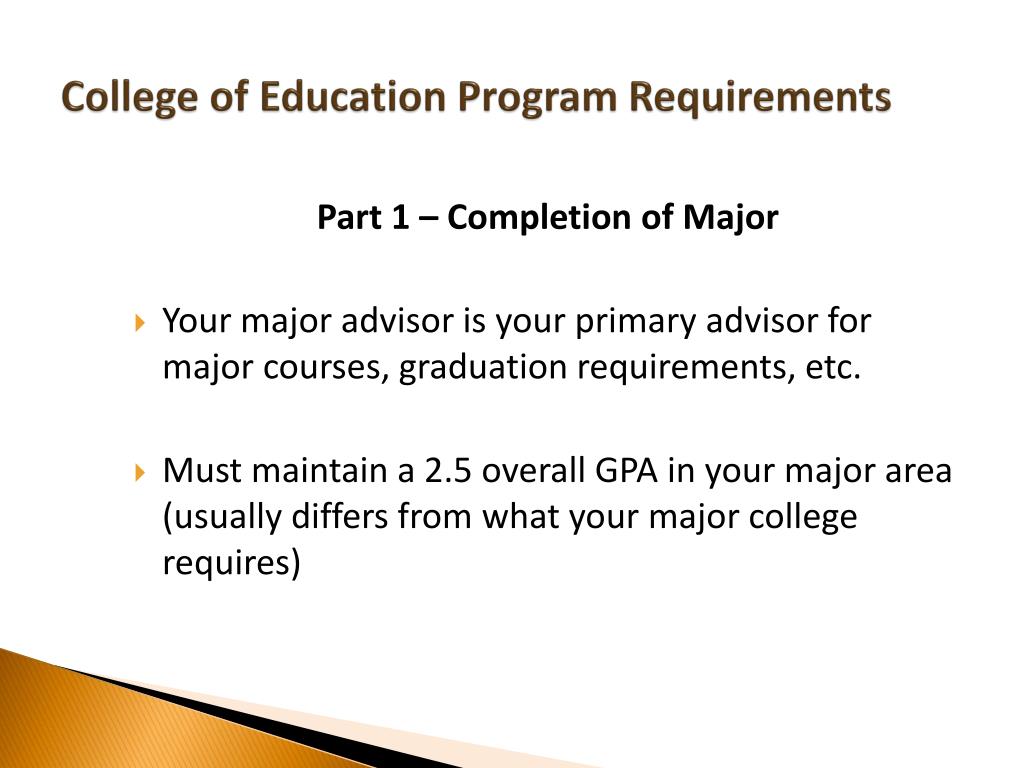 College of Education Program Requirements

Part 1 – Completion of Major

Your major advisor is your primary advisor for major courses, graduation requirements, etc.

Must maintain a 2.5 overall GPA in your major area (usually differs from what your major college requires)